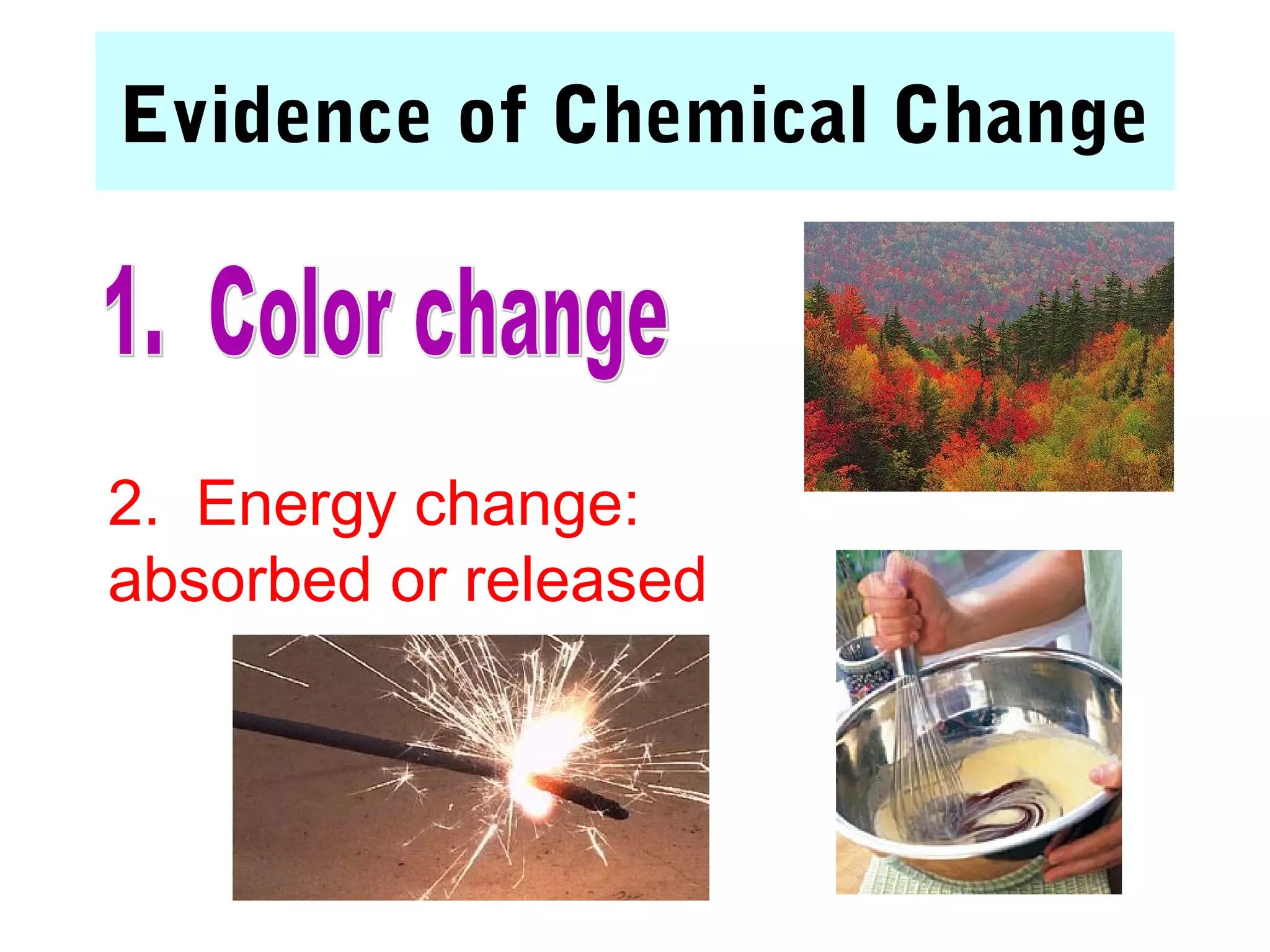 Evidence of Chemical Change

1. Color change

2. Energy change: absorbed or released